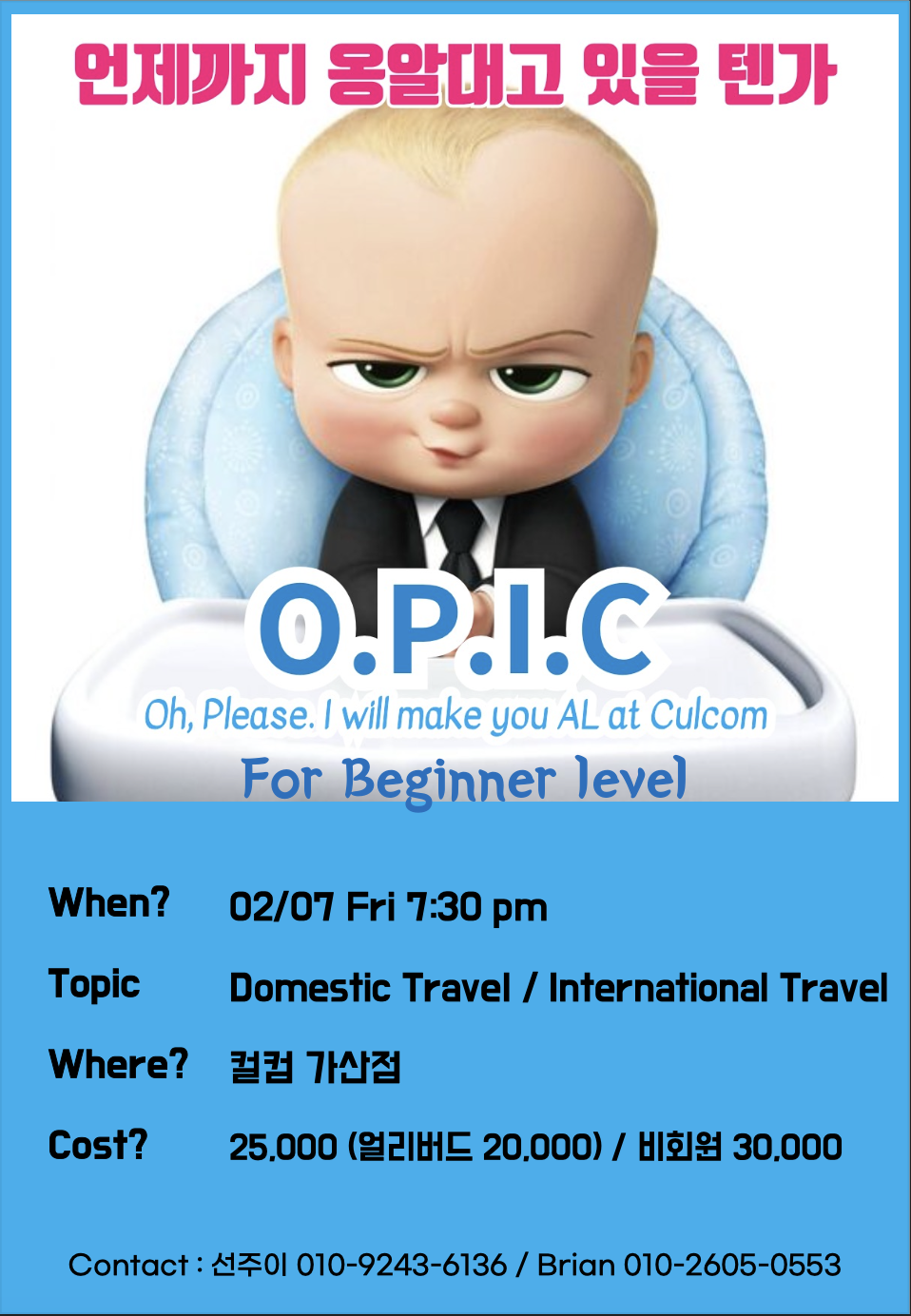 언제까지 옹알대고 있을 텐가

O.P.I.C

Oh, Please. I will make you AL at Culcom

For Beginner level

When? 02/07 Fri 7:30 pm

Topic Domestic Travel / International Travel

Where? 컬컴 가산점

Cost? 25,000 (얼리버드 20,000) / 비회원 30,000

Contact : 선주이 010-9243-6136 / Brian 010-2605-0553